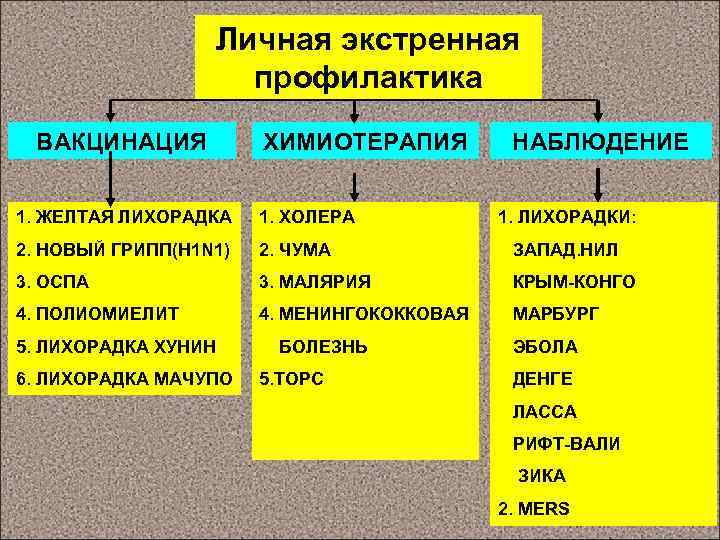 Личная экстренная профилактика

ВАКЦИНАЦИЯ

1. ЖЕЛТАЯ ЛИХОРАДКА
2. НОВЫЙ ГРИПП(H1N1)
3. ОСПА
4. ПОЛИОМИЕЛИТ
5. ЛИХОРАДКА ХУНИН
6. ЛИХОРАДКА МАЧУПО

ХИМИОТЕРАПИЯ

1. ХОЛЕРА
2. ЧУМА
3. МАЛЯРИЯ
4. МЕНИНГОКОККОВАЯ БОЛЕЗНЬ
5.ТОРС

НАБЛЮДЕНИЕ

1. ЛИХОРАДКИ:
ЗАПАД.НИЛ
КРЫМ-КОНГО
МАРБУРГ
ЭБОЛА
ДЕНГЕ
ЛАССА
РИФТ-ВАЛИ
ЗИКА
2. MERS